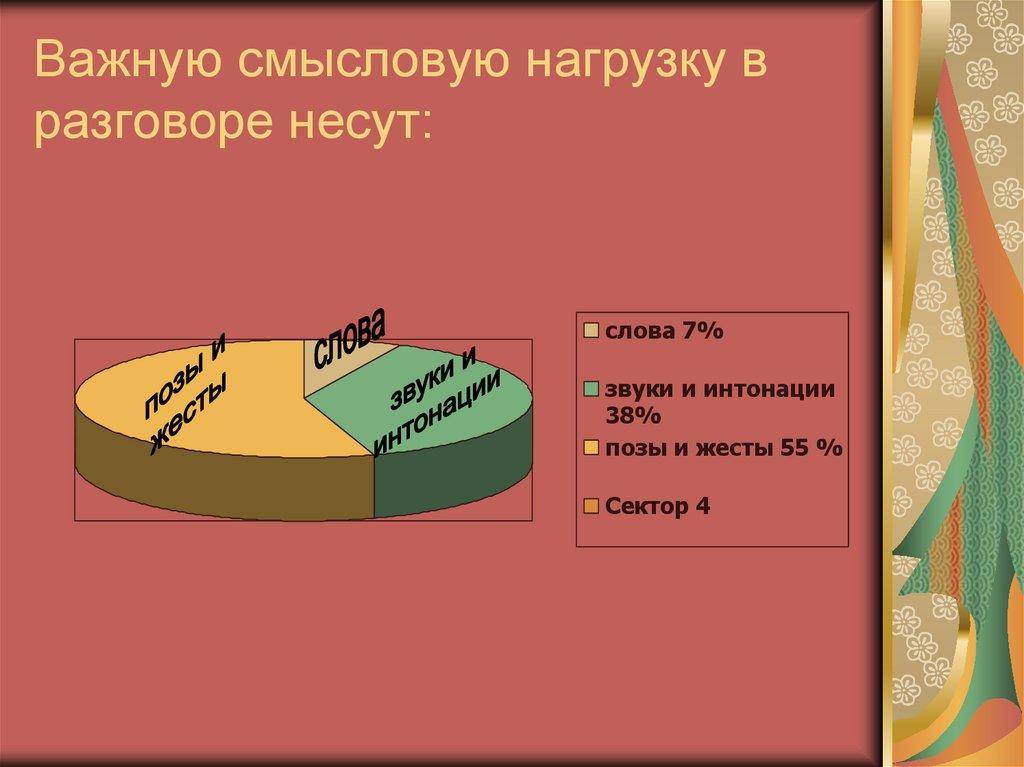 Важную смысловую нагрузку в разговоре несут:

позы и жесты

слова

звуки и интонации

слова 7%

звуки и интонации 38%

позы и жесты 55 %

Сектор 4